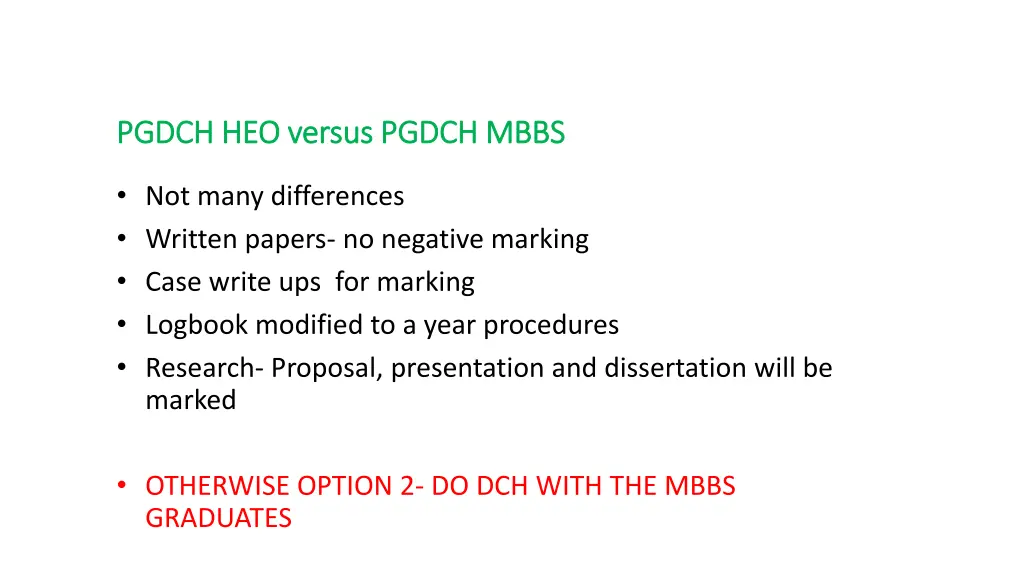 PGDCH HEO versus PGDCH MBBS

• Not many differences
• Written papers- no negative marking
• Case write ups  for marking
• Logbook modified to a year procedures
• Research- Proposal, presentation and dissertation will be marked

• OTHERWISE OPTION 2- DO DCH WITH THE MBBS GRADUATES